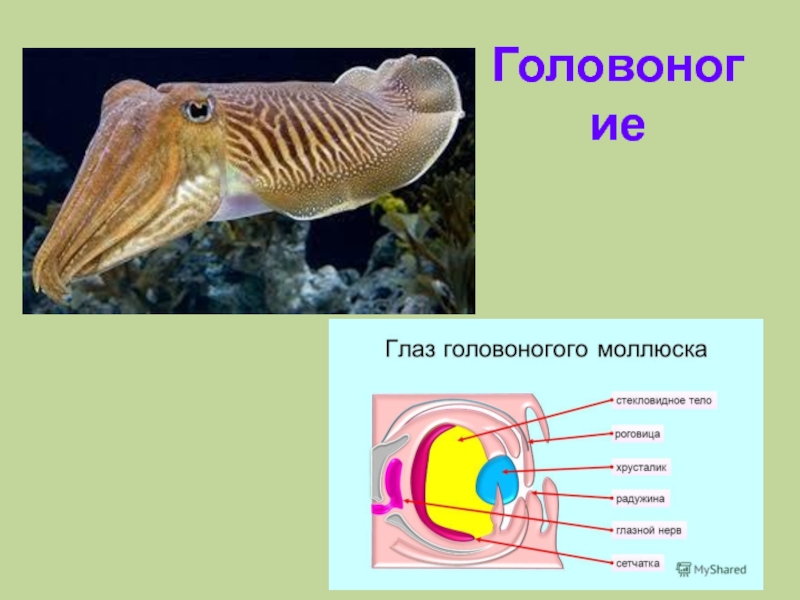 Головоног ие

Глаз головоногого моллюска

стекловидное тело
роговица
хрусталик
радужина
глазной нерв
сетчатка

MyShared